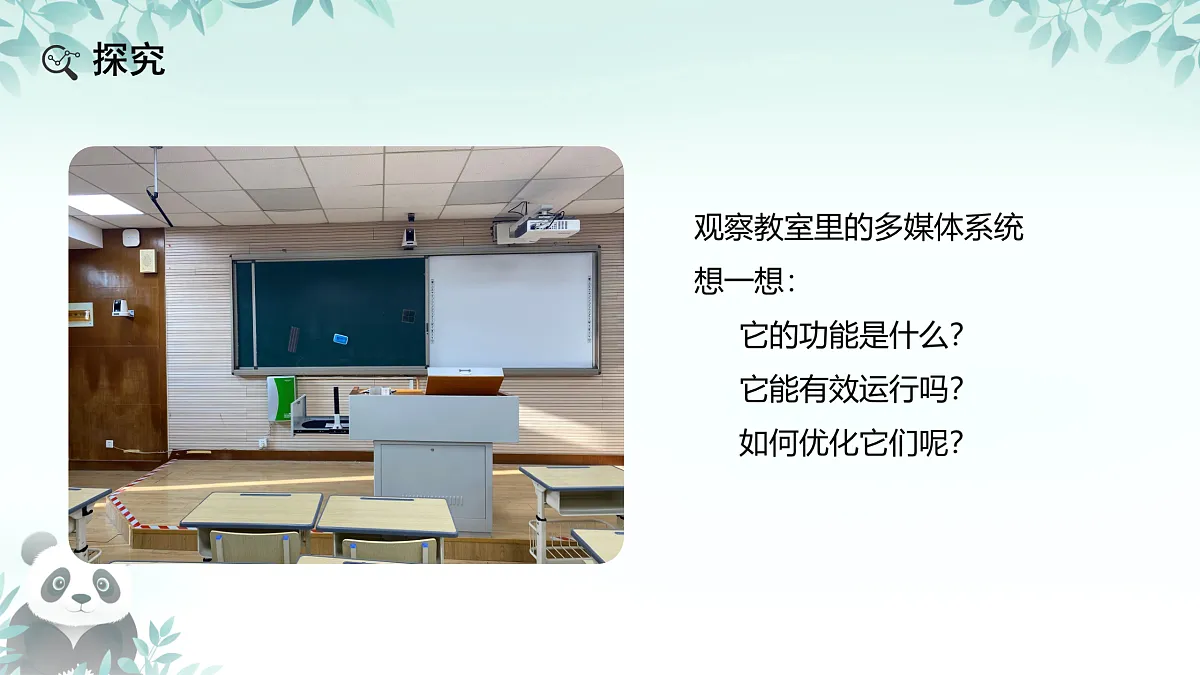 探究

观察教室里的多媒体系统

想一想：

它的功能是什么？

它能有效运行吗？

如何优化它们呢？